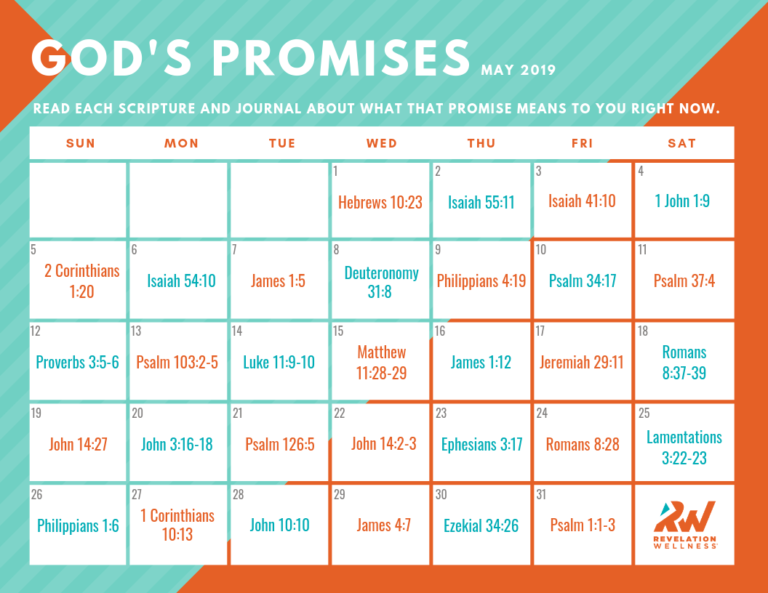 GOD'S PROMISES MAY 2019

READ EACH SCRIPTURE AND JOURNAL ABOUT WHAT THAT PROMISE MEANS TO YOU RIGHT NOW.

| SUN | MON | TUE | WED | THU | FRI | SAT |
|---|---|---|---|---|---|---|
| | | | 1 Hebrews 10:23 | 2 Isaiah 55:11 | 3 Isaiah 41:10 | 4 1 John 1:9 |
| 5 2 Corinthians 1:20 | 6 Isaiah 54:10 | 7 James 1:5 | 8 Deuteronomy 31:8 | 9 Philippians 4:19 | 10 Psalm 34:17 | 11 Psalm 37:4 |
| 12 Proverbs 3:5-6 | 13 Psalm 103:2-5 | 14 Luke 11:9-10 | 15 Matthew 11:28-29 | 16 James 1:12 | 17 Jeremiah 29:11 | 18 Romans 8:37-39 |
| 19 John 14:27 | 20 John 3:16-18 | 21 Psalm 126:5 | 22 John 14:2-3 | 23 Ephesians 3:17 | 24 Romans 8:28 | 25 Lamentations 3:22-23 |
| 26 Philippians 1:6 | 27 1 Corinthians 10:13 | 28 John 10:10 | 29 James 4:7 | 30 Ezekial 34:26 | 31 Psalm 1:1-3 | RW REVELATION WELLNESS |